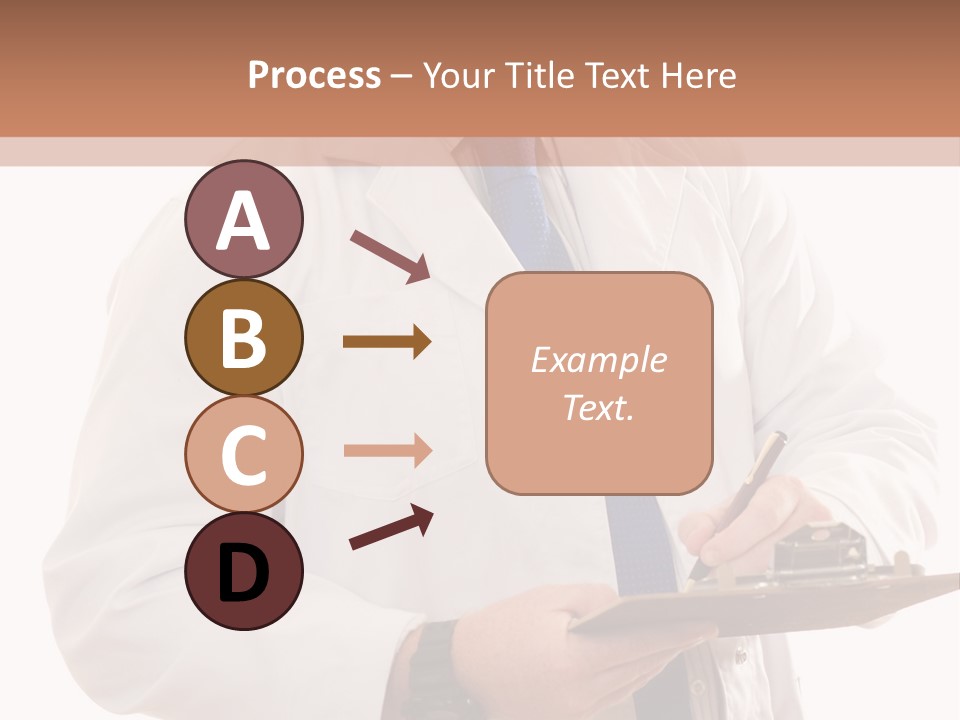 Process – Your Title Text Here

A

B

C

D

Example Text.